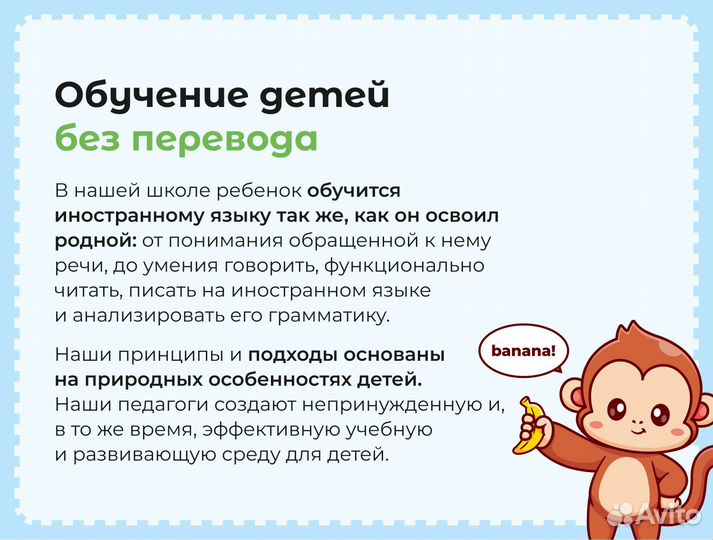 Обучение детей
без перевода

В нашей школе ребенок обучится иностранному языку так же, как он освоил родной: от понимания обращенной к нему речи, до умения говорить, функционально читать, писать на иностранном языке и анализировать его грамматику.

Наши принципы и подходы основаны на природных особенностях детей. Наши педагоги создают непринужденную и, в то же время, эффективную учебную и развивающую среду для детей.

banana!

Avito